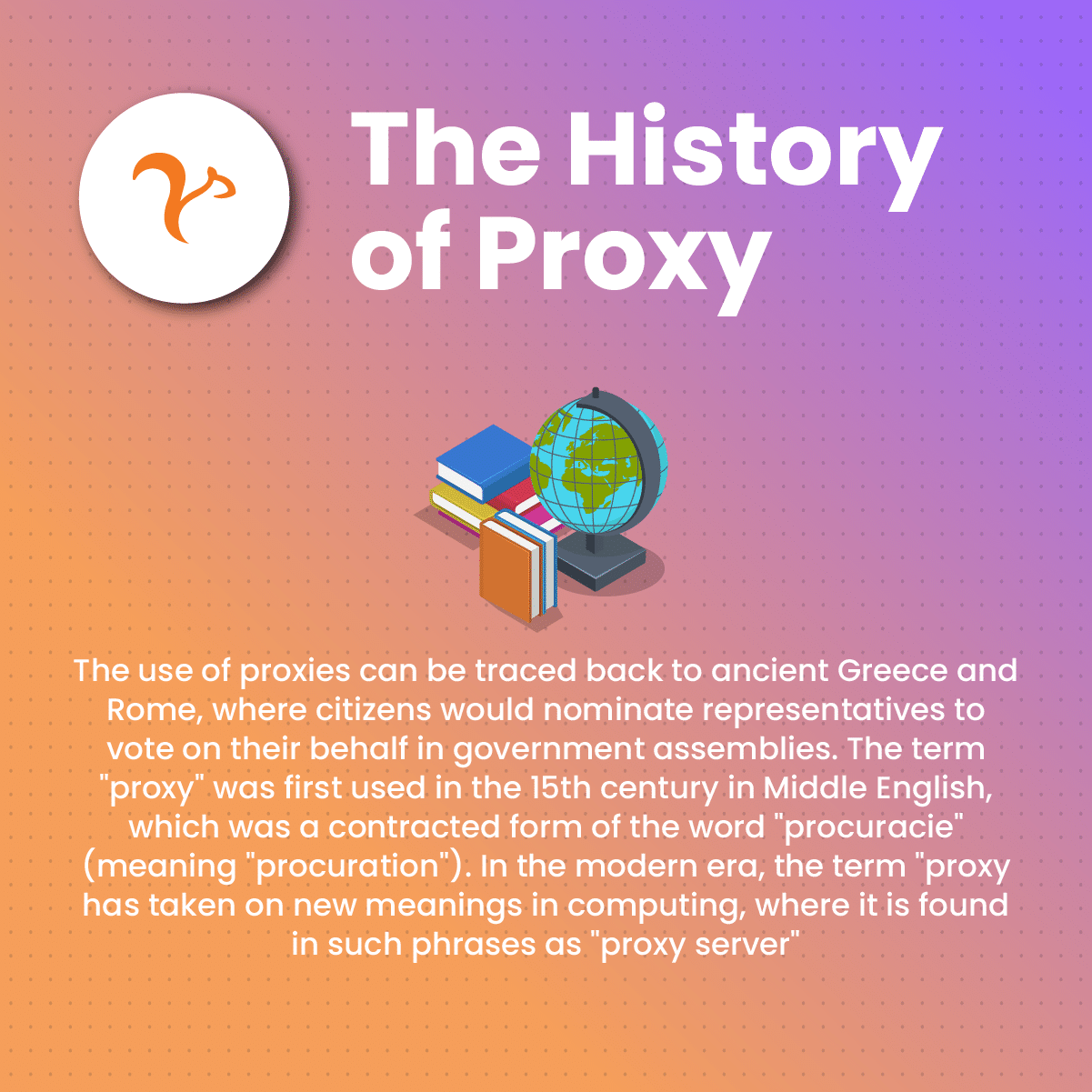 The History of Proxy

The use of proxies can be traced back to ancient Greece and Rome, where citizens would nominate representatives to vote on their behalf in government assemblies. The term "proxy" was first used in the 15th century in Middle English, which was a contracted form of the word "procuracie" (meaning "procuration"). In the modern era, the term "proxy has taken on new meanings in computing, where it is found in such phrases as "proxy server"